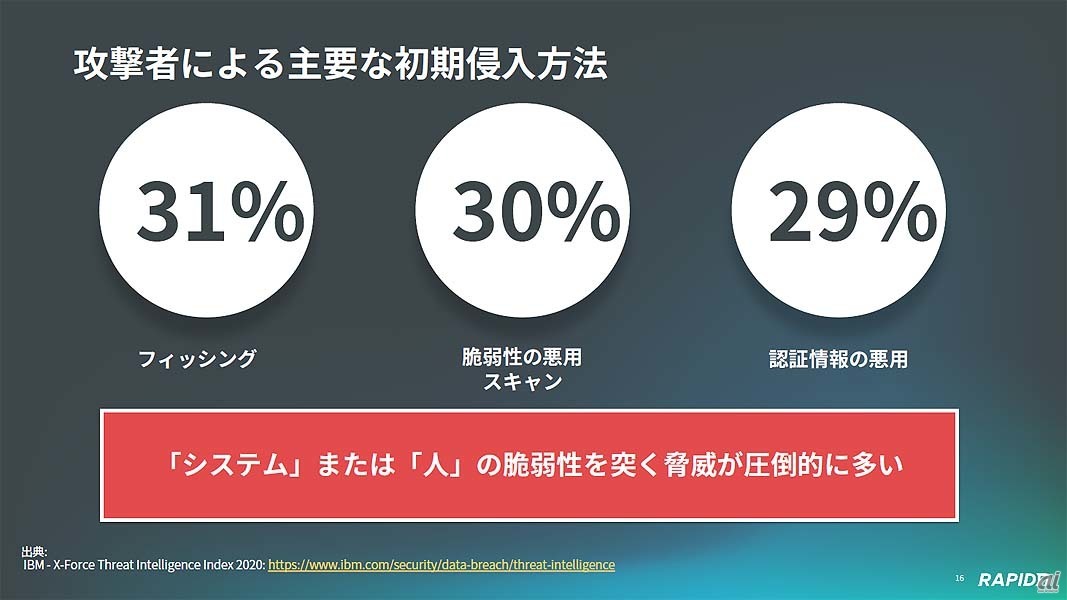 攻撃者による主要な初期侵入方法

31%

フィッシング

30%

脆弱性の悪用
スキャン

29%

認証情報の悪用

「システム」または「人」の脆弱性を突く脅威が圧倒的に多い

出典:
IBM - X-Force Threat Intelligence Index 2020: https://www.ibm.com/security/data-breach/threat-intelligence

16

RAPID7